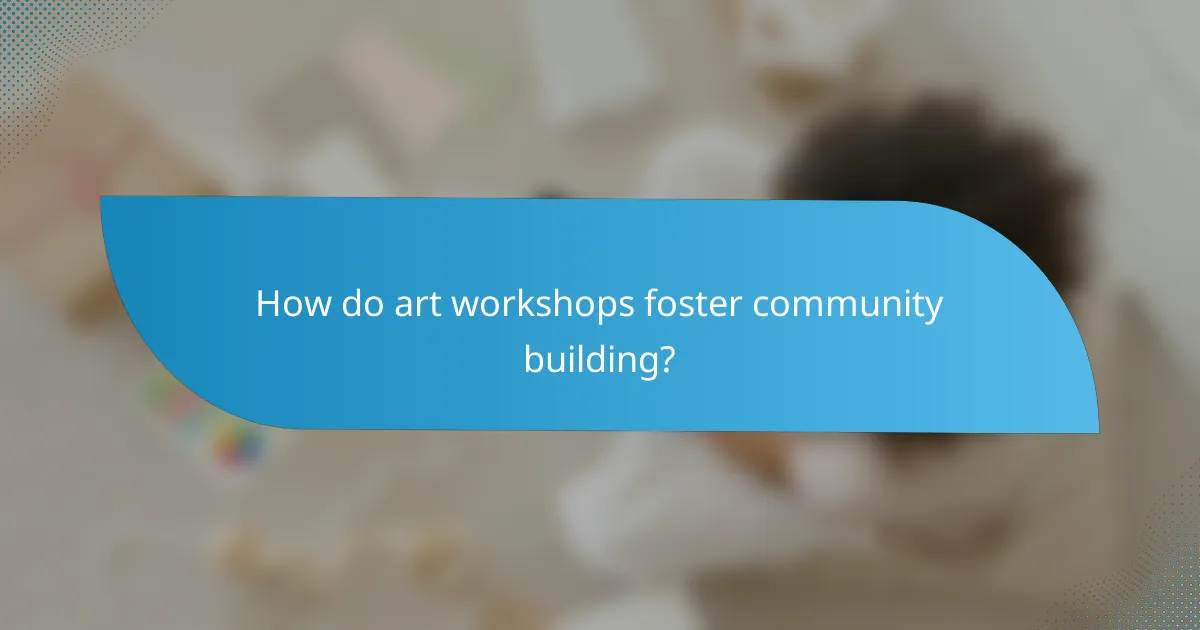 How do art workshops foster community building?